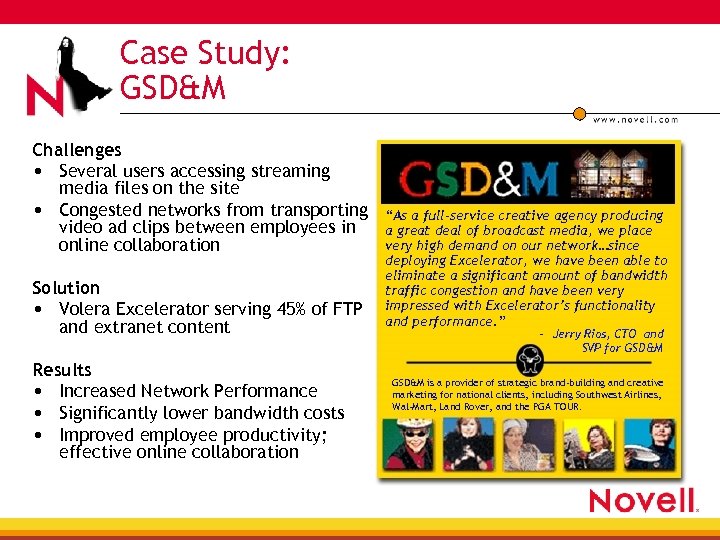 N

Case Study:
GSD&M

www.novell.com

Challenges
• Several users accessing streaming media files on the site
• Congested networks from transporting video ad clips between employees in online collaboration

Solution
• Volera Excelerator serving 45% of FTP and extranet content

Results
• Increased Network Performance
• Significantly lower bandwidth costs
• Improved employee productivity; effective online collaboration

GSD&M

"As a full-service creative agency producing a great deal of broadcast media, we place very high demand on our network…since deploying Excelerator, we have been able to eliminate a significant amount of bandwidth traffic congestion and have been very impressed with Excelerator's functionality and performance."

- Jerry Rios, CTO and SVP for GSD&M

GSD&M is a provider of strategic brand-building and creative marketing for national clients, including Southwest Airlines, Wal-Mart, Land Rover, and the PGA TOUR.

Novell.